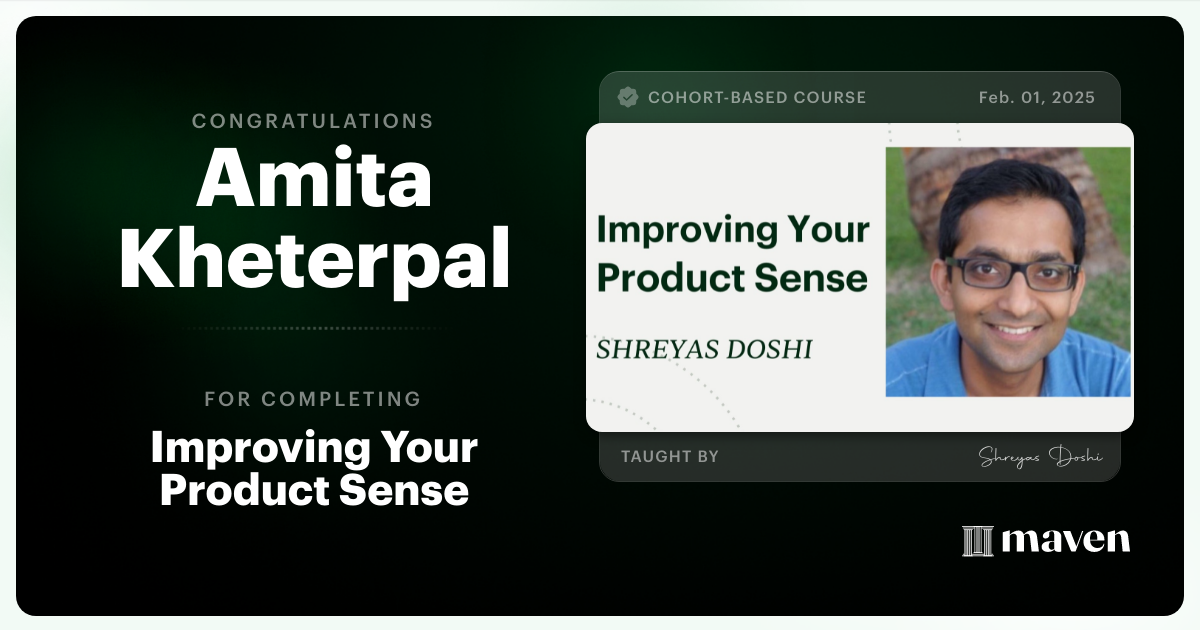 CONGRATULATIONS
Amita Kheterpal

FOR COMPLETING
Improving Your Product Sense

COHORT-BASED COURSE Feb. 01, 2025

Improving Your Product Sense

SHREYAS DOSHI

TAUGHT BY Shreyas Doshi

maven